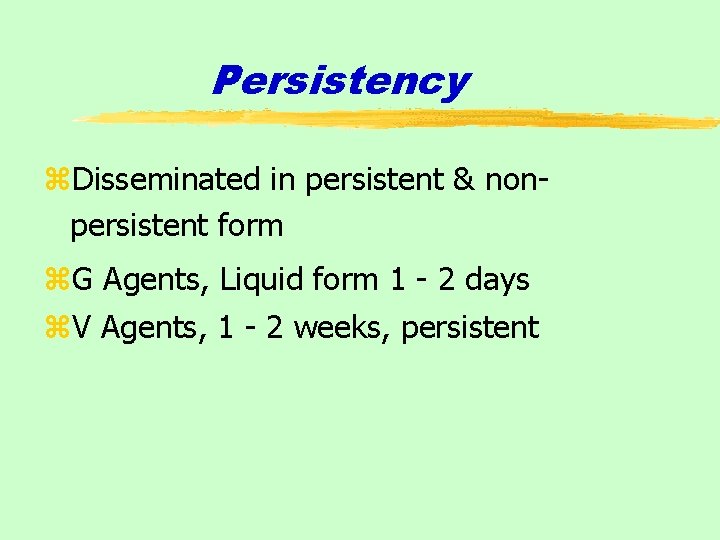 Persistency

⌘Disseminated in persistent & non-persistent form

⌘G Agents, Liquid form 1 - 2 days

⌘V Agents, 1 - 2 weeks, persistent